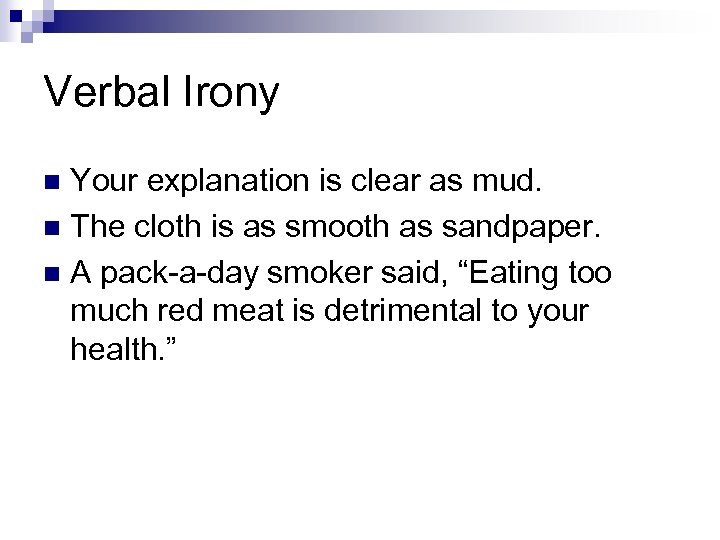 Verbal Irony

- Your explanation is clear as mud.
- The cloth is as smooth as sandpaper.
- A pack-a-day smoker said, “Eating too much red meat is detrimental to your health.”